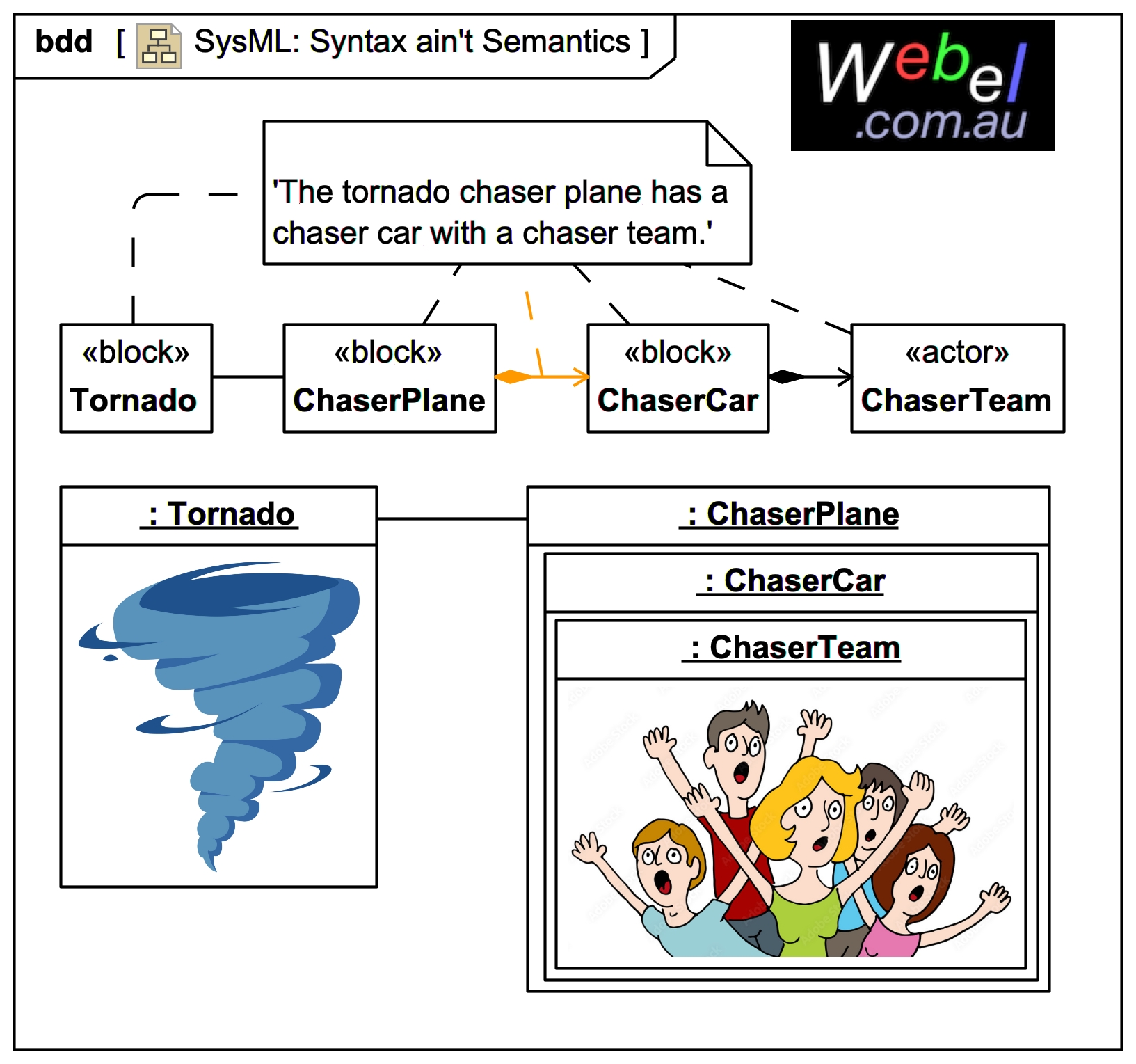 bdd [ SysML: Syntax ain't Semantics ]

Webel .com.au

'The tornado chaser plane has a chaser car with a chaser team.'

«block»
Tornado

«block»
ChaserPlane

«block»
ChaserCar

«actor»
ChaserTeam

: Tornado

: ChaserPlane

: ChaserCar

: ChaserTeam